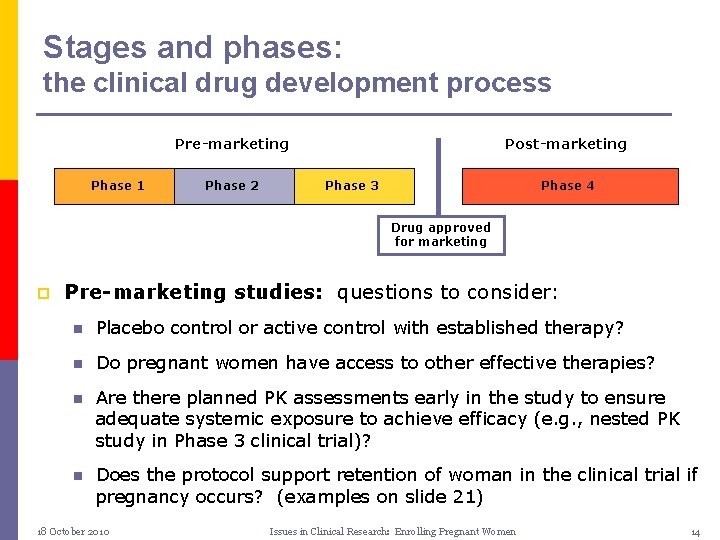 Stages and phases:
the clinical drug development process

Pre-marketing

Post-marketing

Phase 1

Phase 2

Phase 3

Phase 4

Drug approved for marketing

Pre-marketing studies: questions to consider:

Placebo control or active control with established therapy?

Do pregnant women have access to other effective therapies?

Are there planned PK assessments early in the study to ensure adequate systemic exposure to achieve efficacy (e.g., nested PK study in Phase 3 clinical trial)?

Does the protocol support retention of woman in the clinical trial if pregnancy occurs? (examples on slide 21)

18 October 2010

Issues in Clinical Research: Enrolling Pregnant Women

14